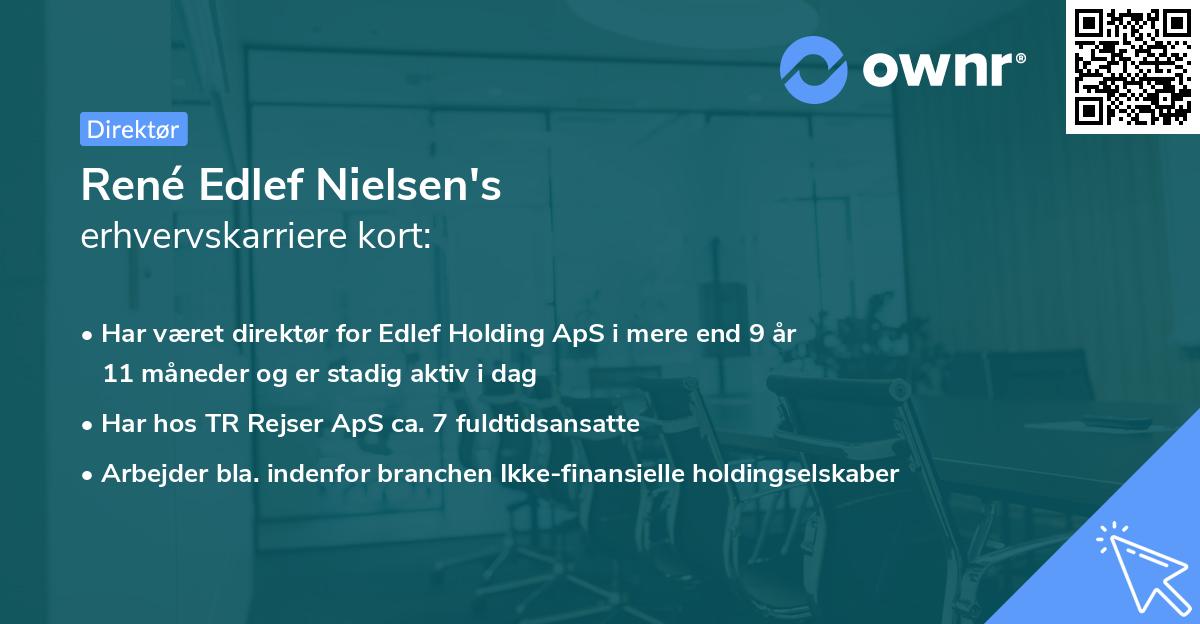 ownr®

Direktør

René Edlef Nielsen's
erhvervskarriere kort:

• Har været direktør for Edlef Holding ApS i mere end 9 år 11 måneder og er stadig aktiv i dag

• Har hos TR Rejser ApS ca. 7 fuldtidsansatte

• Arbejder bla. indenfor branchen Ikke-finansielle holdingselskaber